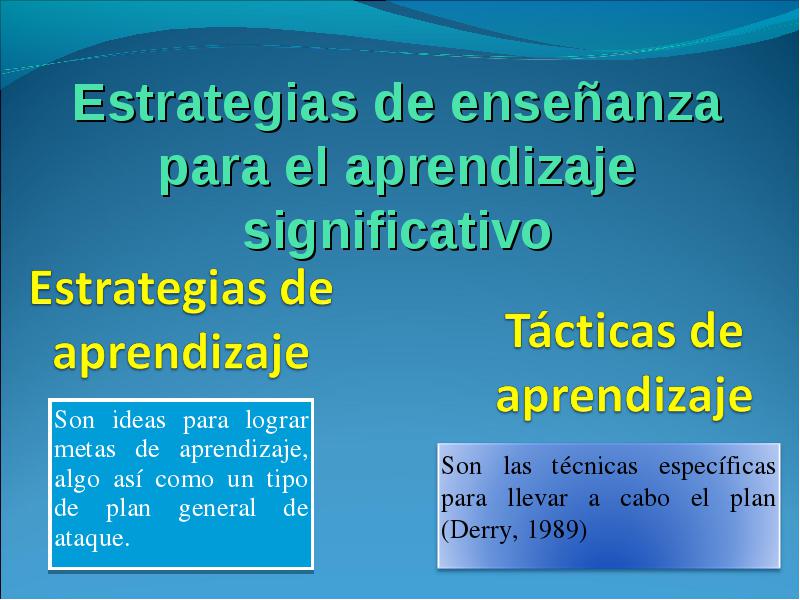 Estrategias de enseñanza para el aprendizaje significativo

Estrategias de aprendizaje

Son ideas para lograr metas de aprendizaje, algo así como un tipo de plan general de ataque.

Tácticas de aprendizaje

Son las técnicas específicas para llevar a cabo el plan (Derry, 1989)